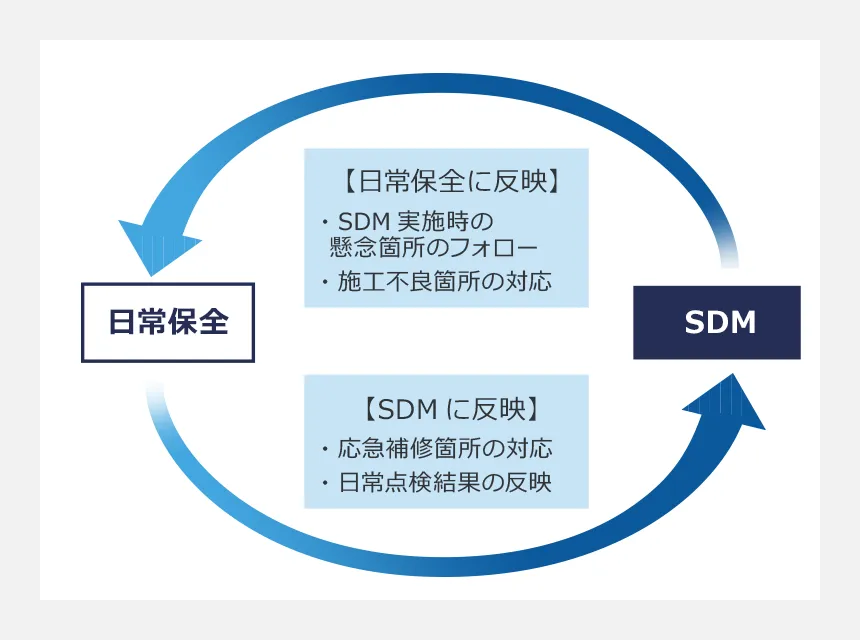 【日常保全に反映】
・SDM 実施時の懸念箇所のフォロー
・施工不良箇所の対応

日常保全

SDM

【SDM に反映】
・応急補修箇所の対応
・日常点検結果の反映